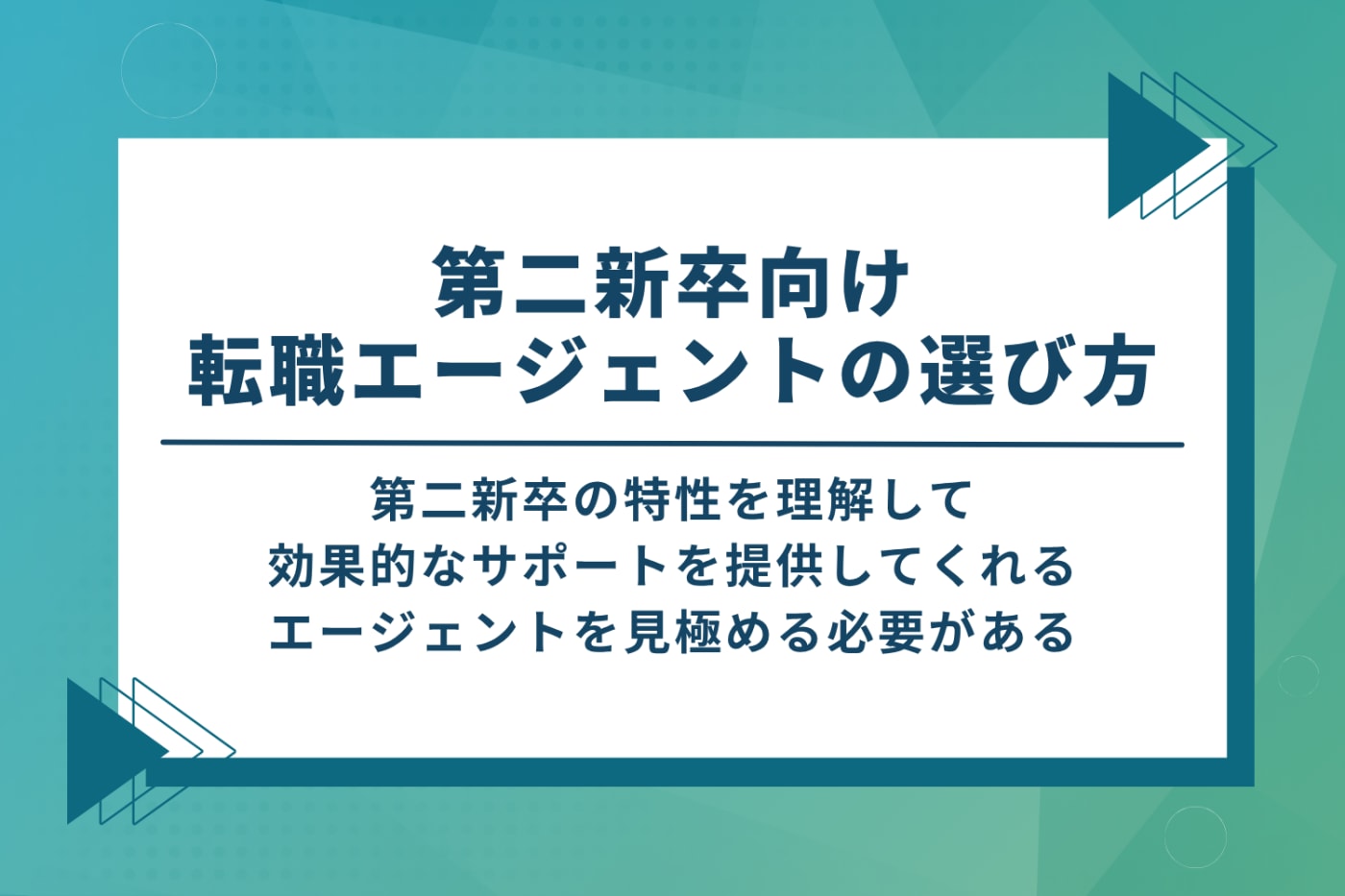 第二新卒向け
転職エージェントの選び方

第二新卒の特性を理解して
効果的なサポートを提供してくれる
エージェントを見極める必要がある